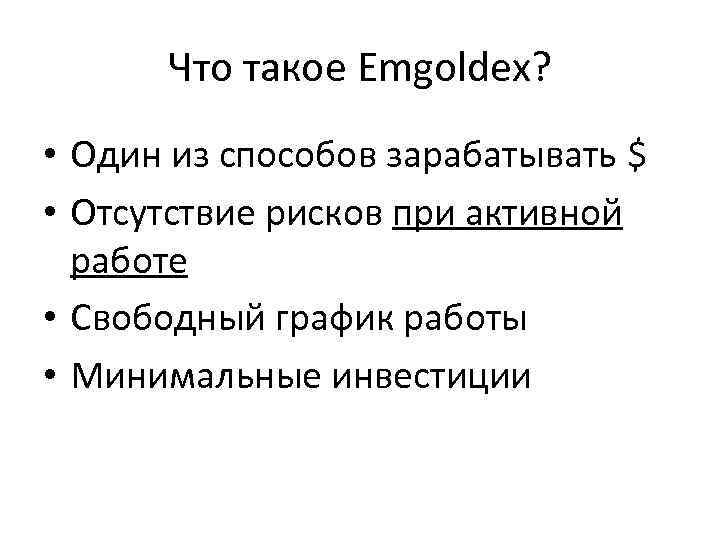 Что такое Emgoldex?

• Один из способов зарабатывать \$
• Отсутствие рисков при активной работе
• Свободный график работы
• Минимальные инвестиции